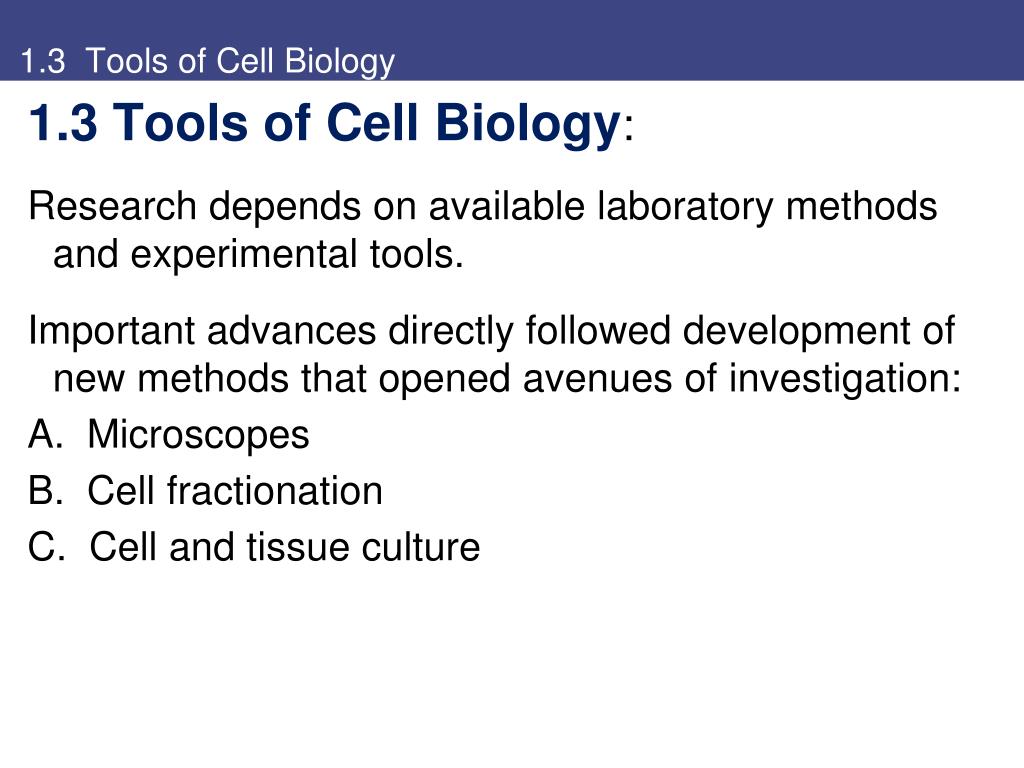 1.3 Tools of Cell Biology

1.3 Tools of Cell Biology:

Research depends on available laboratory methods and experimental tools.

Important advances directly followed development of new methods that opened avenues of investigation:
A. Microscopes
B. Cell fractionation
C. Cell and tissue culture